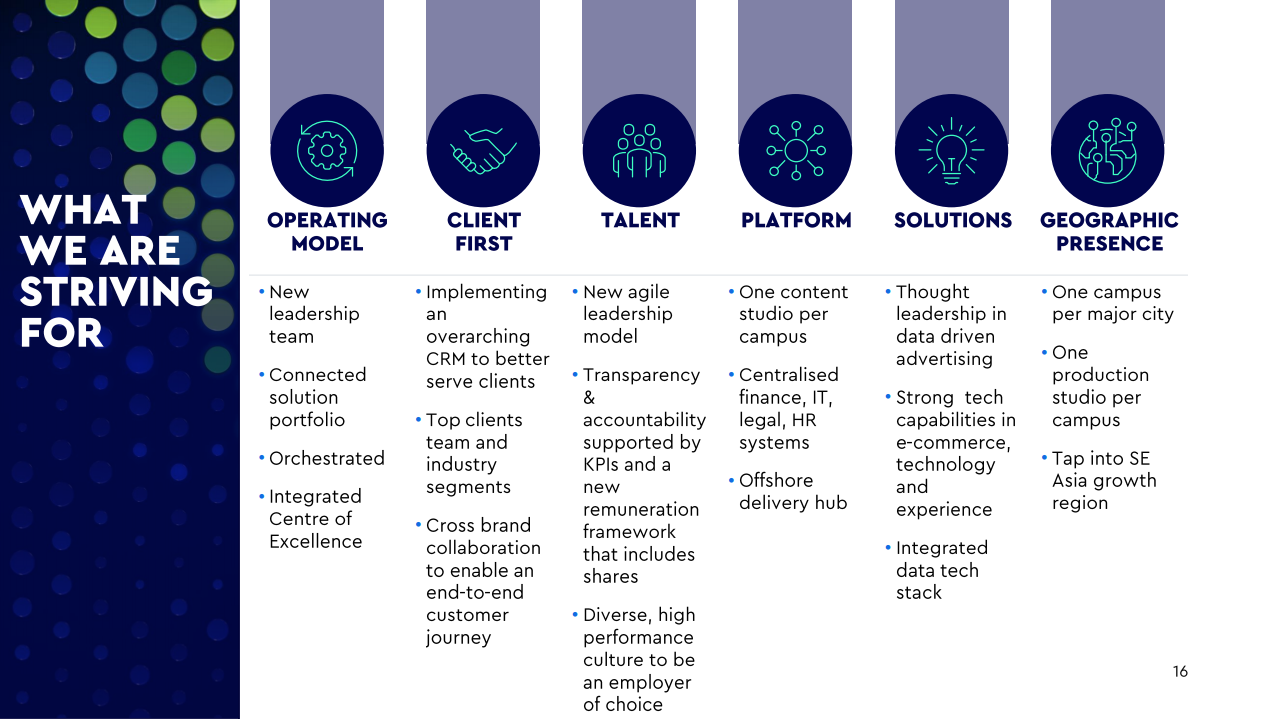 WHAT WE ARE STRIVING FOR

OPERATING MODEL

• New leadership team

• Connected solution portfolio

• Orchestrated

• Integrated Centre of Excellence

CLIENT FIRST

• Implementing an overarching CRM to better serve clients

• Top clients team and industry segments

• Cross brand collaboration to enable an end-to-end customer journey

TALENT

• New agile leadership model

• Transparency & accountability supported by KPIs and a new remuneration framework that includes shares

• Diverse, high performance culture to be an employer of choice

PLATFORM

• One content studio per campus

• Centralised finance, IT, legal, HR systems

• Offshore delivery hub

SOLUTIONS

• Thought leadership in data driven advertising

• Strong tech capabilities in e-commerce, technology and experience

• Integrated data tech stack

GEOGRAPHIC PRESENCE

• One campus per major city

• One production studio per campus

• Tap into SE Asia growth region

16